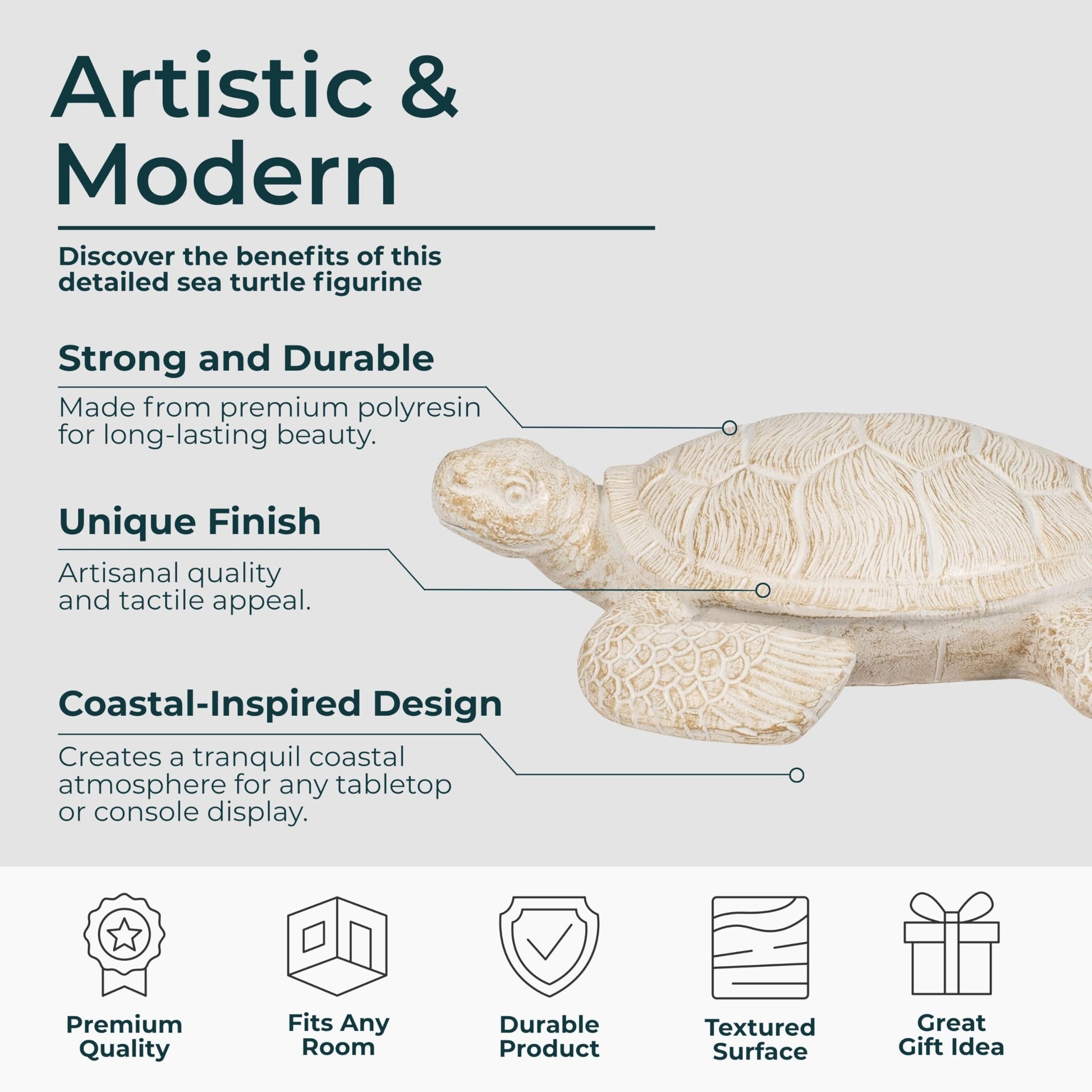 Artistic & Modern

Discover the benefits of this detailed sea turtle figurine

Strong and Durable

Made from premium polyresin for long-lasting beauty.

Unique Finish

Artisanal quality and tactile appeal.

Coastal-Inspired Design

Creates a tranquil coastal atmosphere for any tabletop or console display.

Premium Quality

Fits Any Room

Durable Product

Textured Surface

Great Gift Idea